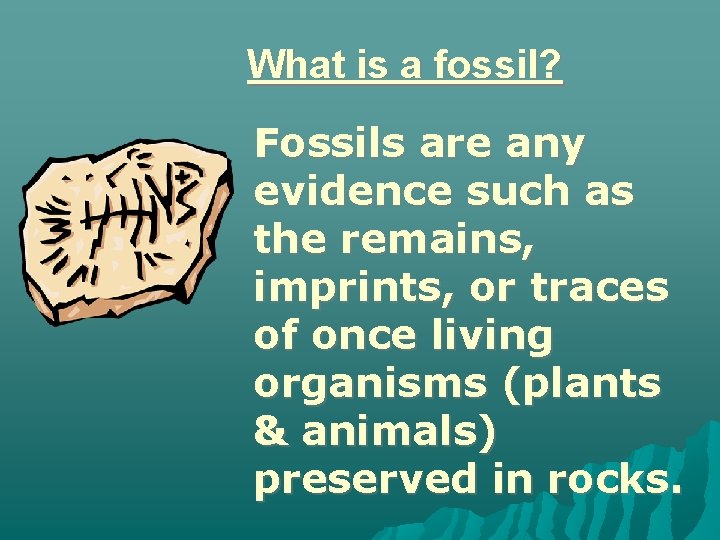 What is a fossil?

Fossils are any evidence such as the remains, imprints, or traces of once living organisms (plants & animals) preserved in rocks.